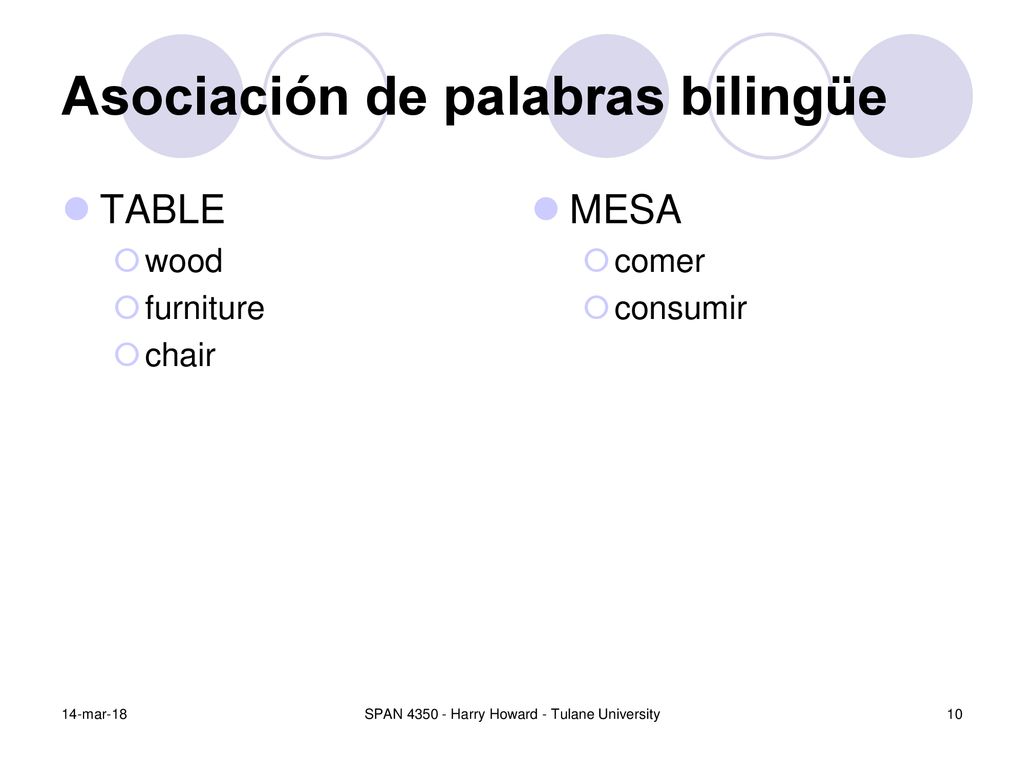 Asociación de palabras bilingüe

TABLE
wood
furniture
chair

MESA
comer
consumir

14-mar-18

SPAN 4350 - Harry Howard - Tulane University

10